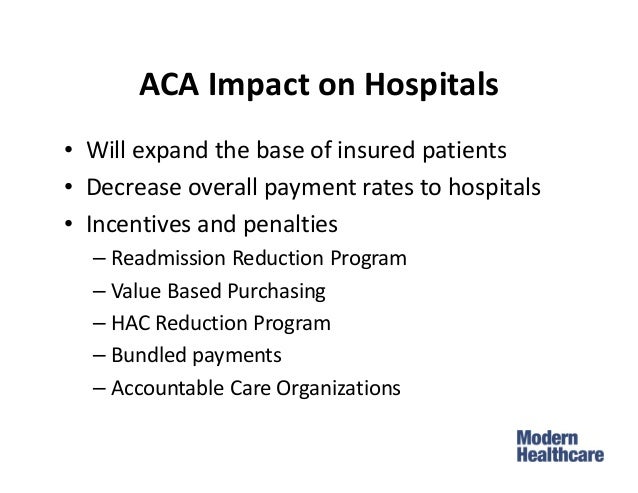 ACA Impact on Hospitals

• Will expand the base of insured patients
• Decrease overall payment rates to hospitals
• Incentives and penalties
– Readmission Reduction Program
– Value Based Purchasing
– HAC Reduction Program
– Bundled payments
– Accountable Care Organizations

Modern Healthcare